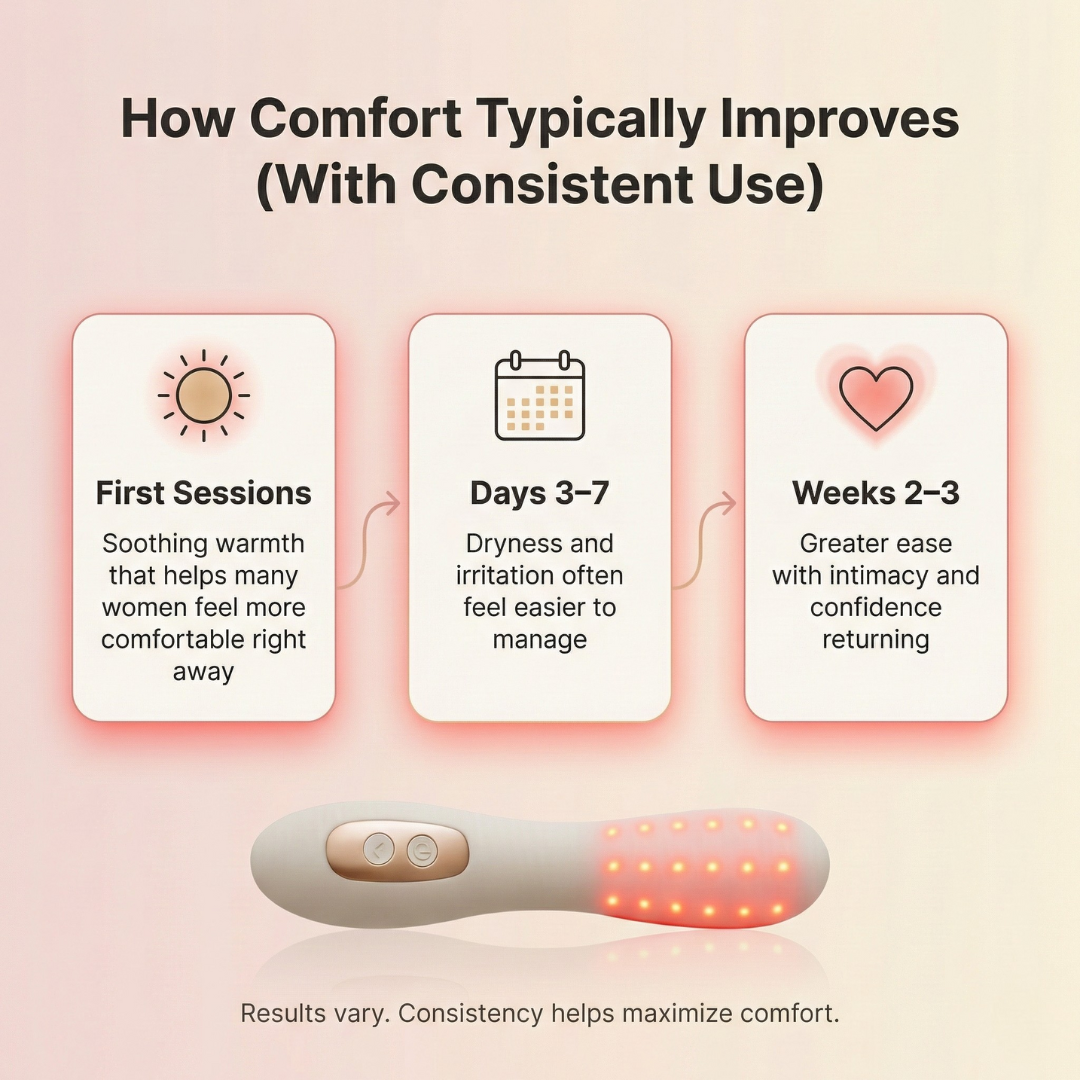 How Comfort Typically Improves (With Consistent Use)

First Sessions
Soothing warmth that helps many women feel more comfortable right away

Days 3–7
Dryness and irritation often feel easier to manage

Weeks 2–3
Greater ease with intimacy and confidence returning

Results vary. Consistency helps maximize comfort.